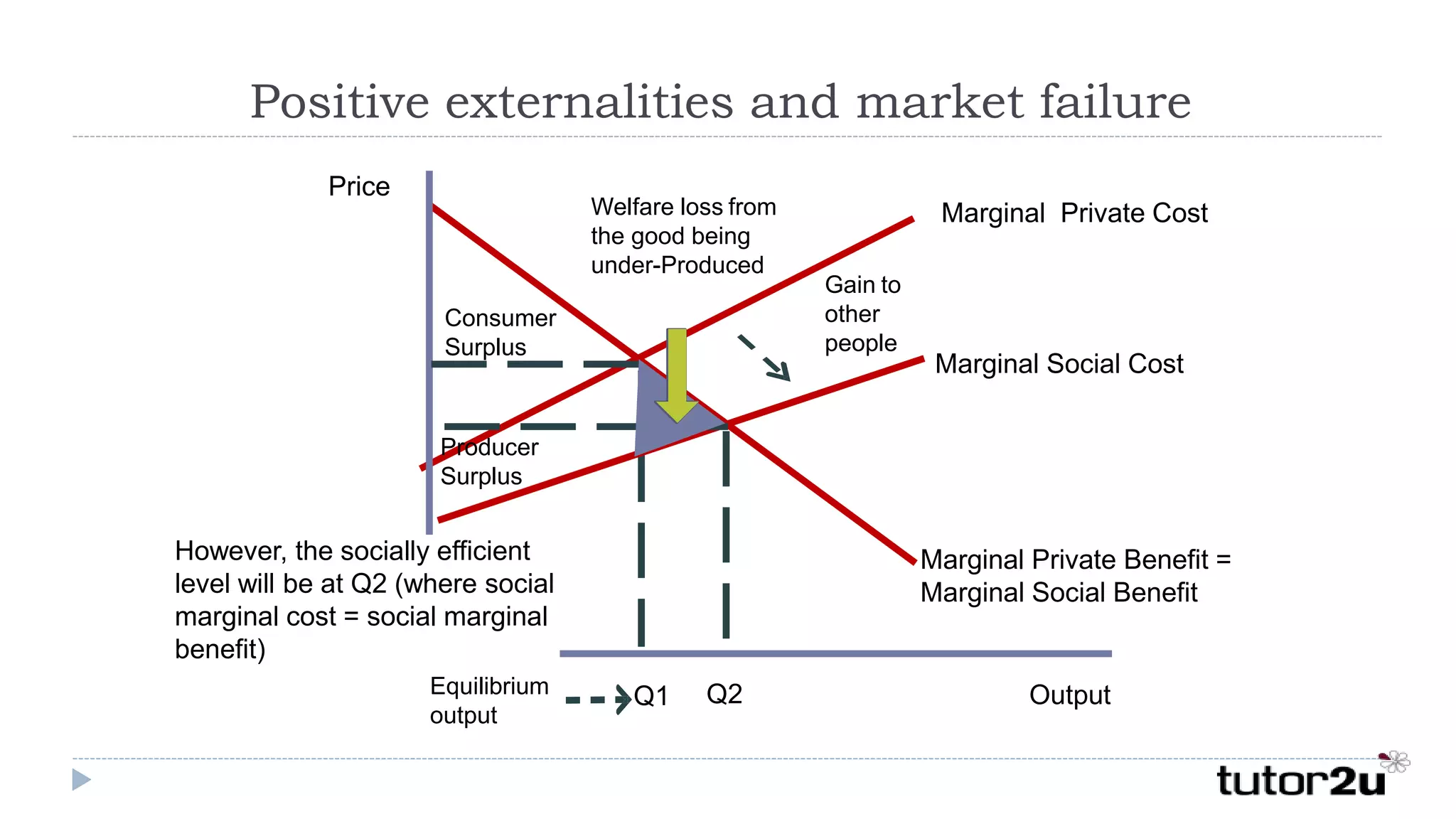 Positive externalities and market failure

Price

Welfare loss from the good being under-Produced

Marginal Private Cost

Gain to other people

Consumer Surplus

Marginal Social Cost

Producer Surplus

However, the socially efficient level will be at Q2 (where social marginal cost = social marginal benefit)

Marginal Private Benefit = Marginal Social Benefit

Equilibrium output

Q1

Q2

Output

tutor2u